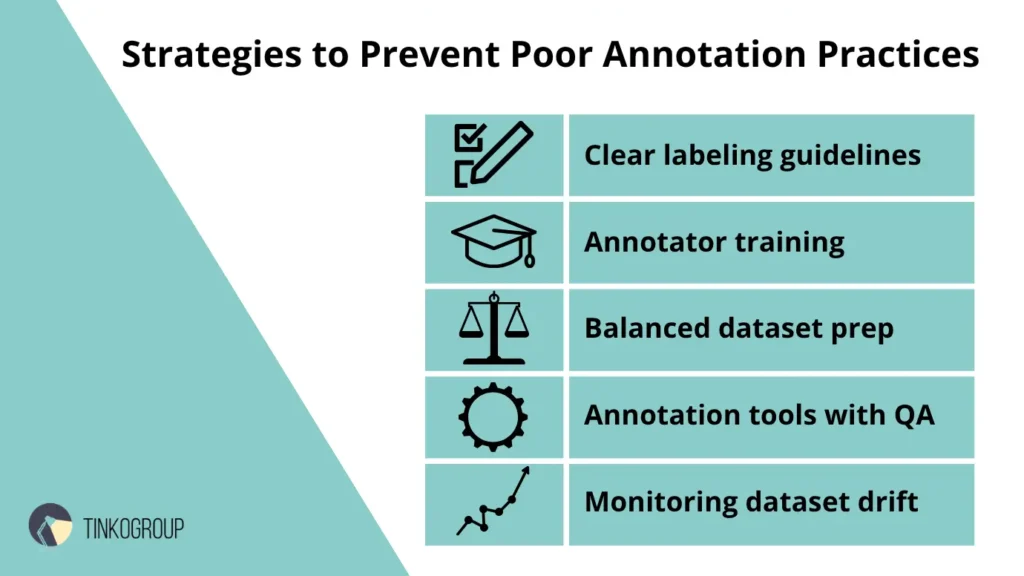 Strategies to Prevent Poor Annotation Practices

Clear labeling guidelines

Annotator training

Balanced dataset prep

Annotation tools with QA

Monitoring dataset drift

TINKOGROUP